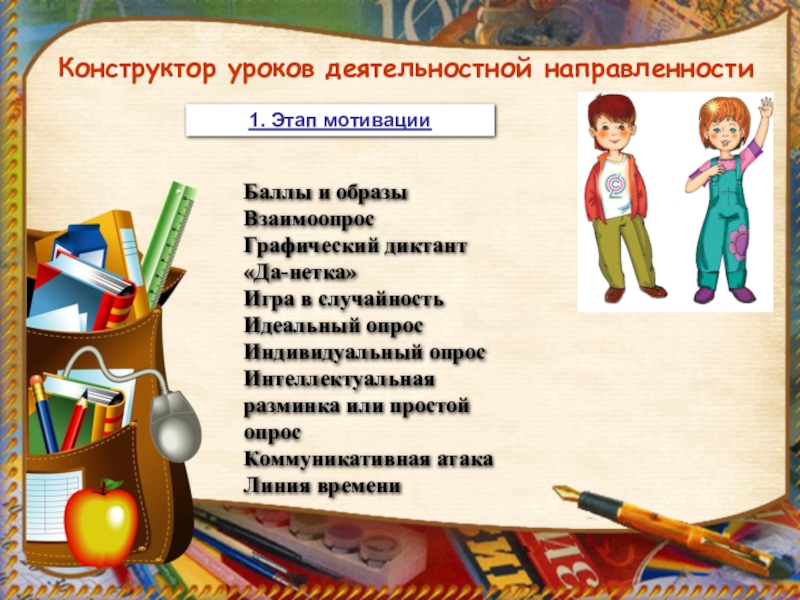 Конструктор уроков деятельностной направленности

1. Этап мотивации

Баллы и образы
Взаимоопрос
Графический диктант
«Да-нетка»
Игра в случайность
Идеальный опрос
Индивидуальный опрос
Интеллектуальная разминка или простой опрос
Коммуникативная атака
Линия времени